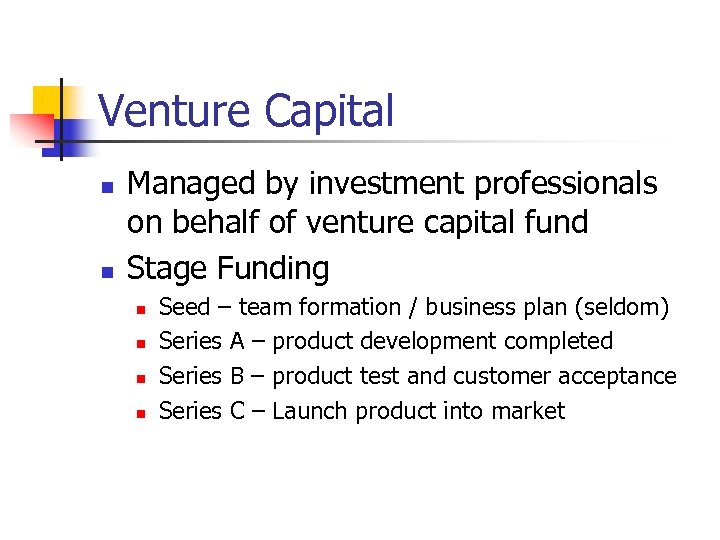 Venture Capital

- Managed by investment professionals on behalf of venture capital fund
- Stage Funding
  - Seed – team formation / business plan (seldom)
  - Series A – product development completed
  - Series B – product test and customer acceptance
  - Series C – Launch product into market